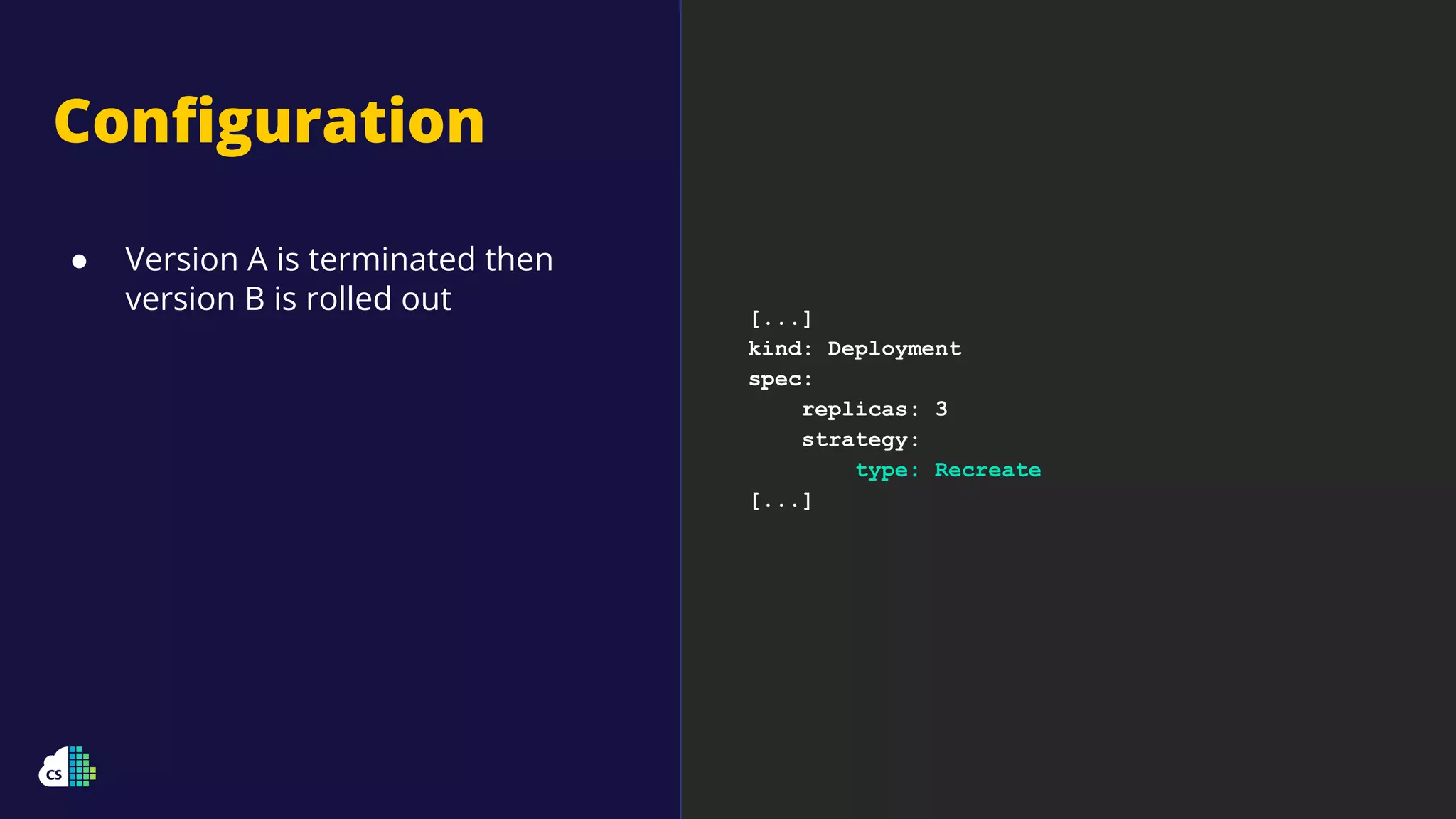 Configuration

● Version A is terminated then version B is rolled out

[...]
kind: Deployment
spec:
    replicas: 3
    strategy:
        type: Recreate
[...]

CS